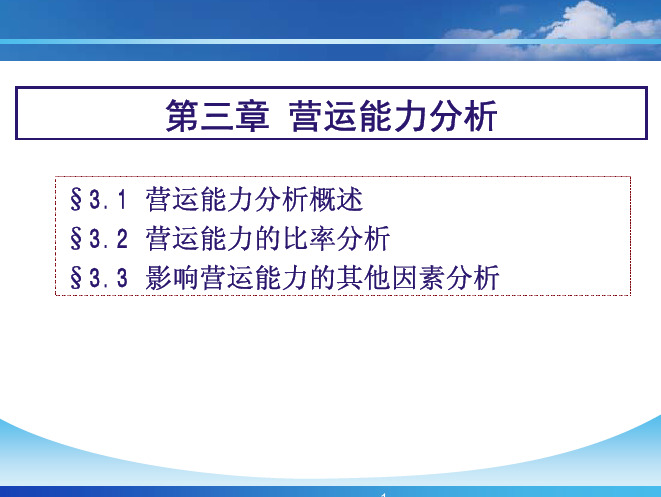 第三章 营运能力分析

§3.1 营运能力分析概述
§3.2 营运能力的比率分析
§3.3 影响营运能力的其他因素分析

1